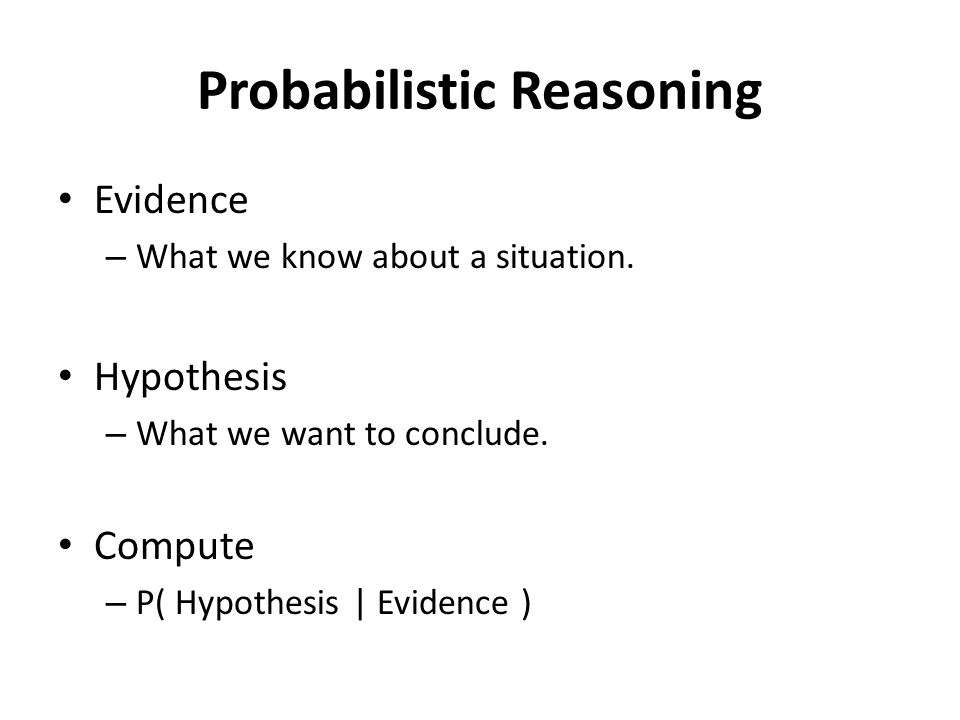 Probabilistic Reasoning

• Evidence
– What we know about a situation.

• Hypothesis
– What we want to conclude.

• Compute
– P( Hypothesis | Evidence )